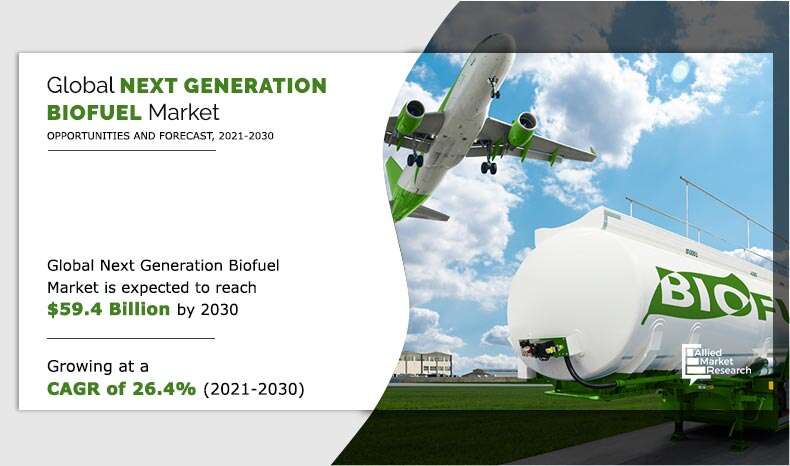 Global NEXT GENERATION BIOFUEL Market

OPPORTUNITIES AND FORECAST, 2021-2030

Global Next Generation Biofuel Market is expected to reach $59.4 Billion by 2030

Growing at a CAGR of 26.4% (2021-2030)

BIOFU

Allied Market Research